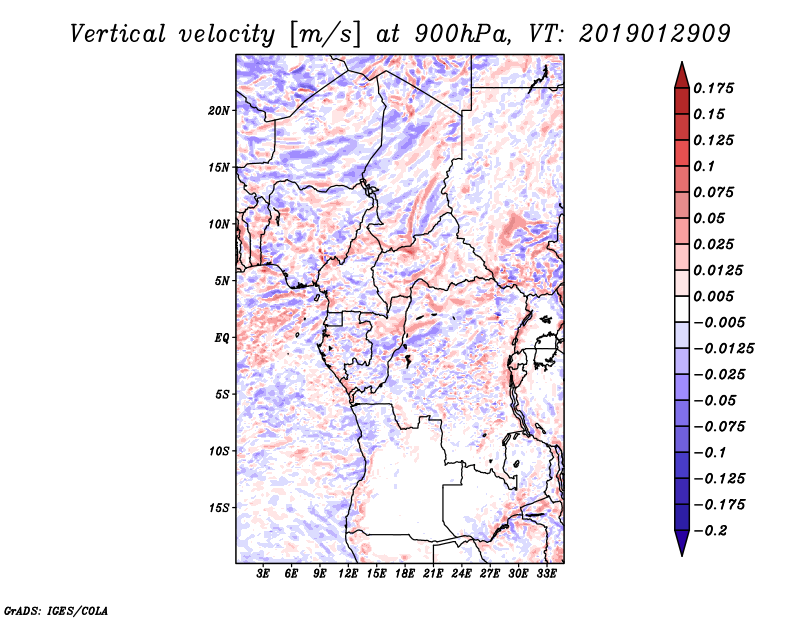 Vertical velocity [m/s] at 900hPa, VT: 2019012909

20N
15N
10N
5N
EQ
5S
10S
15S

3E 6E 9E 12E 15E 18E 21E 24E 27E 30E 33E

0.175
0.15
0.125
0.1
0.075
0.05
0.025
0.0125
0.005
−0.005
−0.0125
−0.025
−0.05
−0.075
−0.1
−0.125
−0.175
−0.2

GrADS: IGES/COLA